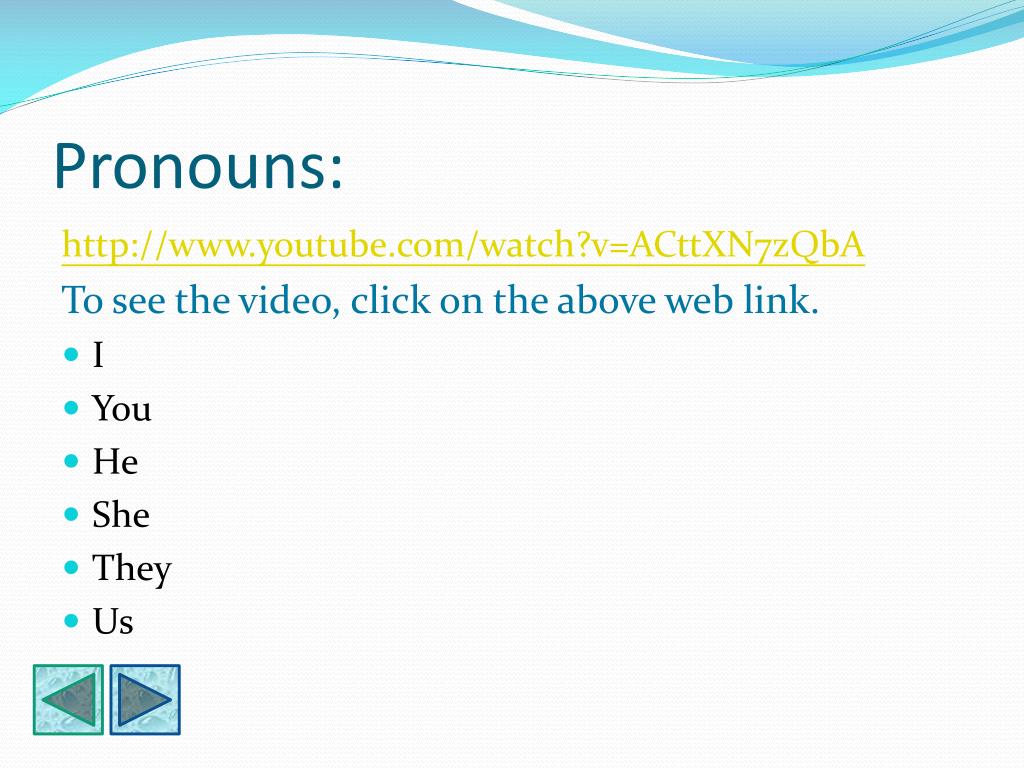 Pronouns:

http://www.youtube.com/watch?v=ACttXN7zQbA

To see the video, click on the above web link.

- I
- You
- He
- She
- They
- Us